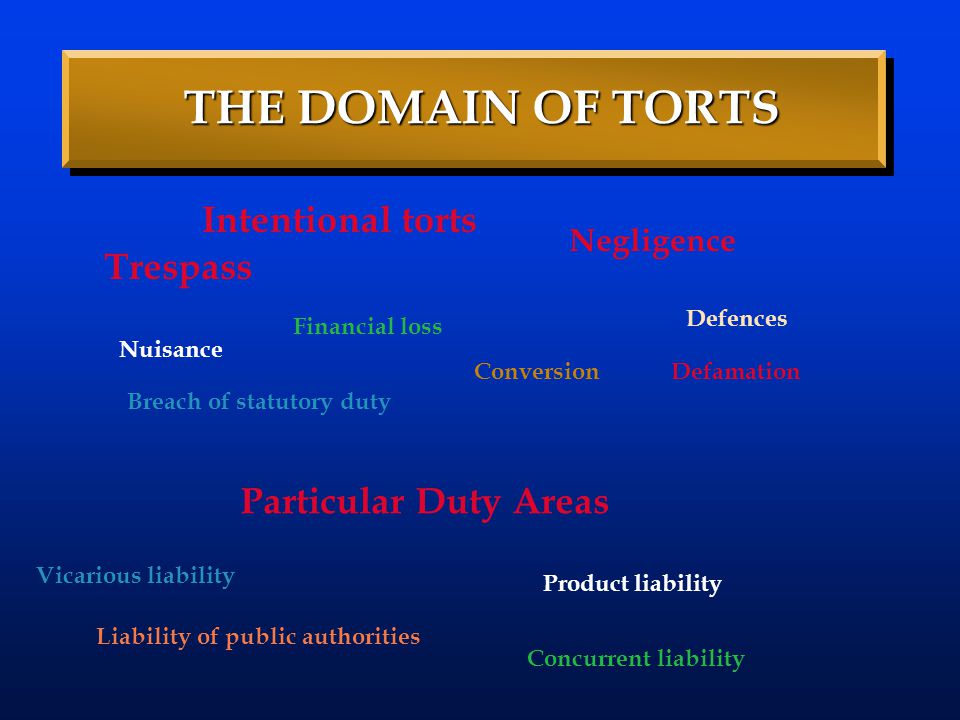 THE DOMAIN OF TORTS

Intentional torts

Trespass

Negligence

Financial loss

Defences

Nuisance

Conversion

Defamation

Breach of statutory duty

Particular Duty Areas

Vicarious liability

Product liability

Liability of public authorities

Concurrent liability